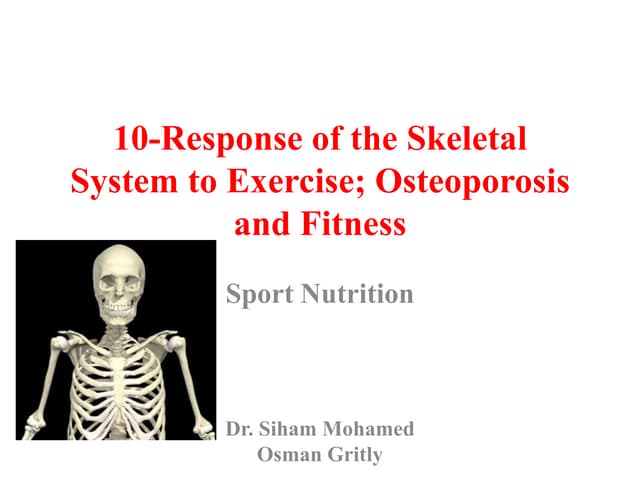 10-Response of the Skeletal System to Exercise; Osteoporosis and Fitness

Sport Nutrition

Dr. Siham Mohamed Osman Gritly